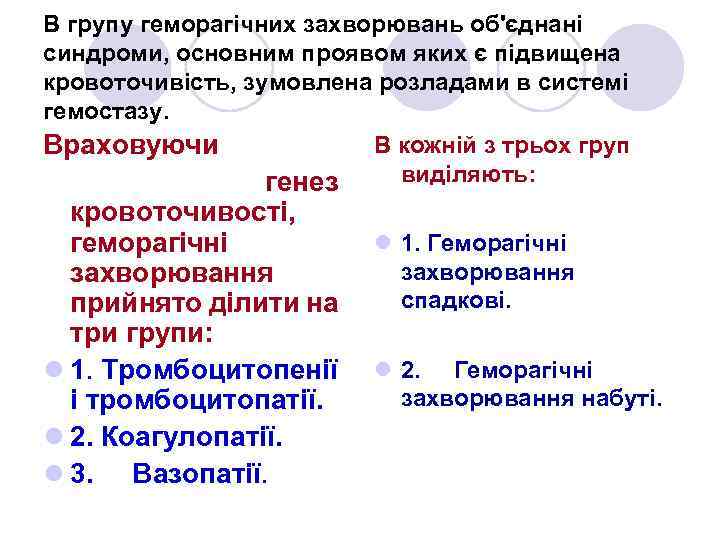 В групу геморагічних захворювань об'єднані синдроми, основним проявом яких є підвищена кровоточивість, зумовлена розладами в системі гемостазу.

Враховуючи генез кровоточивості, геморагічні захворювання прийнято ділити на три групи:

1. Тромбоцитопенії і тромбоцитопатії.
2. Коагулопатії.
3. Вазопатії.

В кожній з трьох груп виділяють:

1. Геморагічні захворювання спадкові.
2. Геморагічні захворювання набуті.